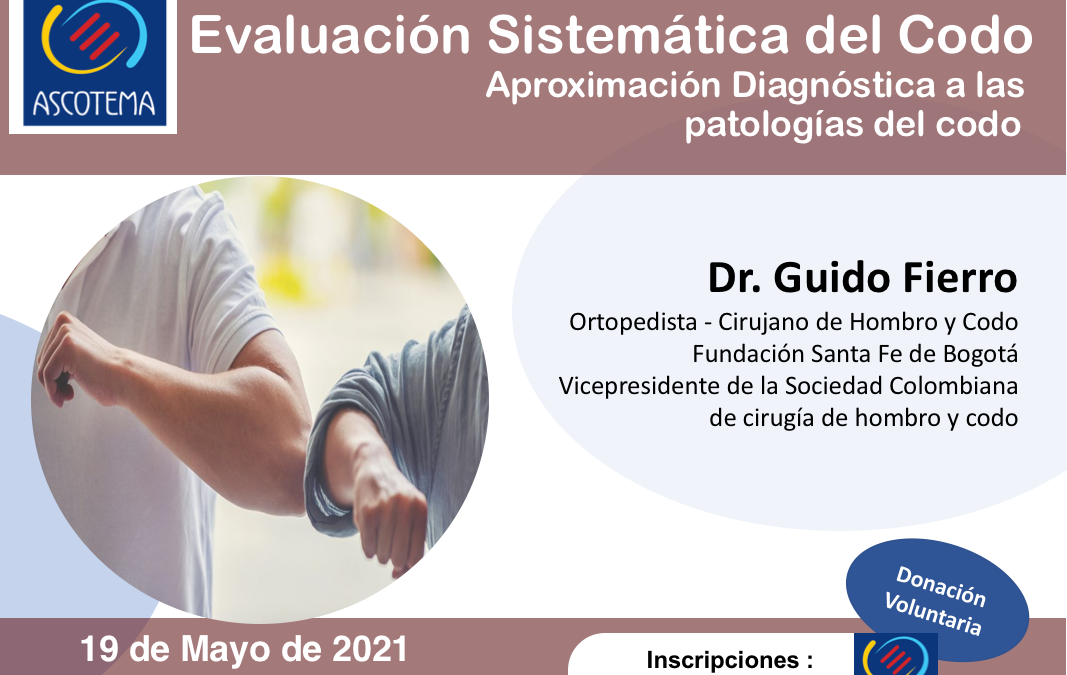 ASCOTEMA

Evaluación Sistemática del Codo
Aproximación Diagnóstica a las patologías del codo

Dr. Guido Fierro
Ortopedista - Cirujano de Hombro y Codo
Fundación Santa Fe de Bogotá
Vicepresidente de la Sociedad Colombiana de cirugía de hombro y codo

Donación Voluntaria

19 de Mayo de 2021

Inscripciones :